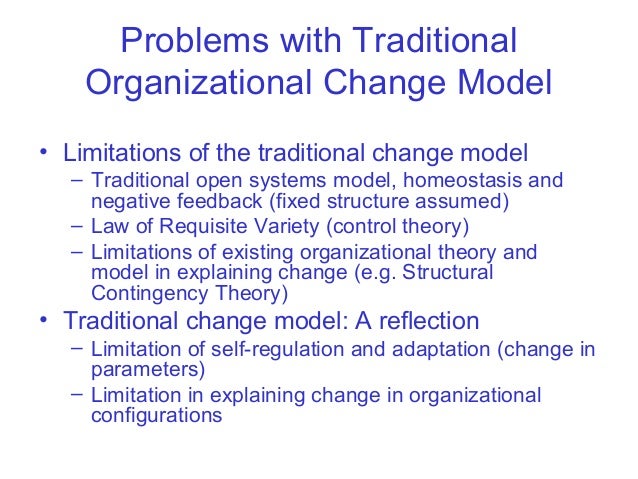 Problems with Traditional Organizational Change Model

• Limitations of the traditional change model
– Traditional open systems model, homeostasis and negative feedback (fixed structure assumed)
– Law of Requisite Variety (control theory)
– Limitations of existing organizational theory and model in explaining change (e.g. Structural Contingency Theory)

• Traditional change model: A reflection
– Limitation of self-regulation and adaptation (change in parameters)
– Limitation in explaining change in organizational configurations